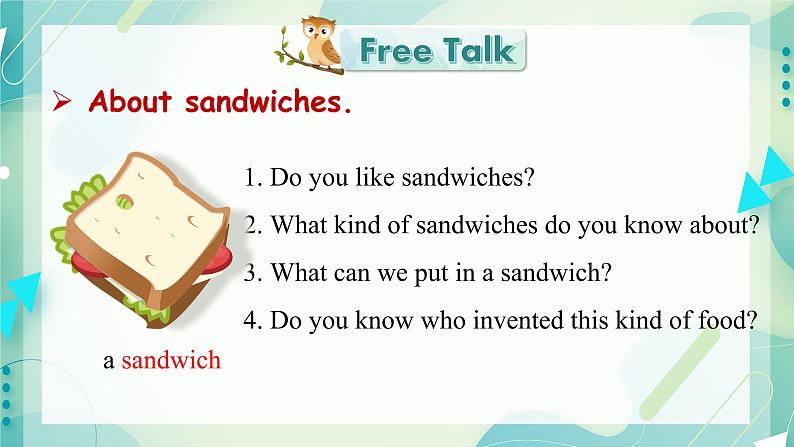 Free Talk

➢ About sandwiches.

1. Do you like sandwiches?

2. What kind of sandwiches do you know about?

3. What can we put in a sandwich?

4. Do you know who invented this kind of food?

a sandwich